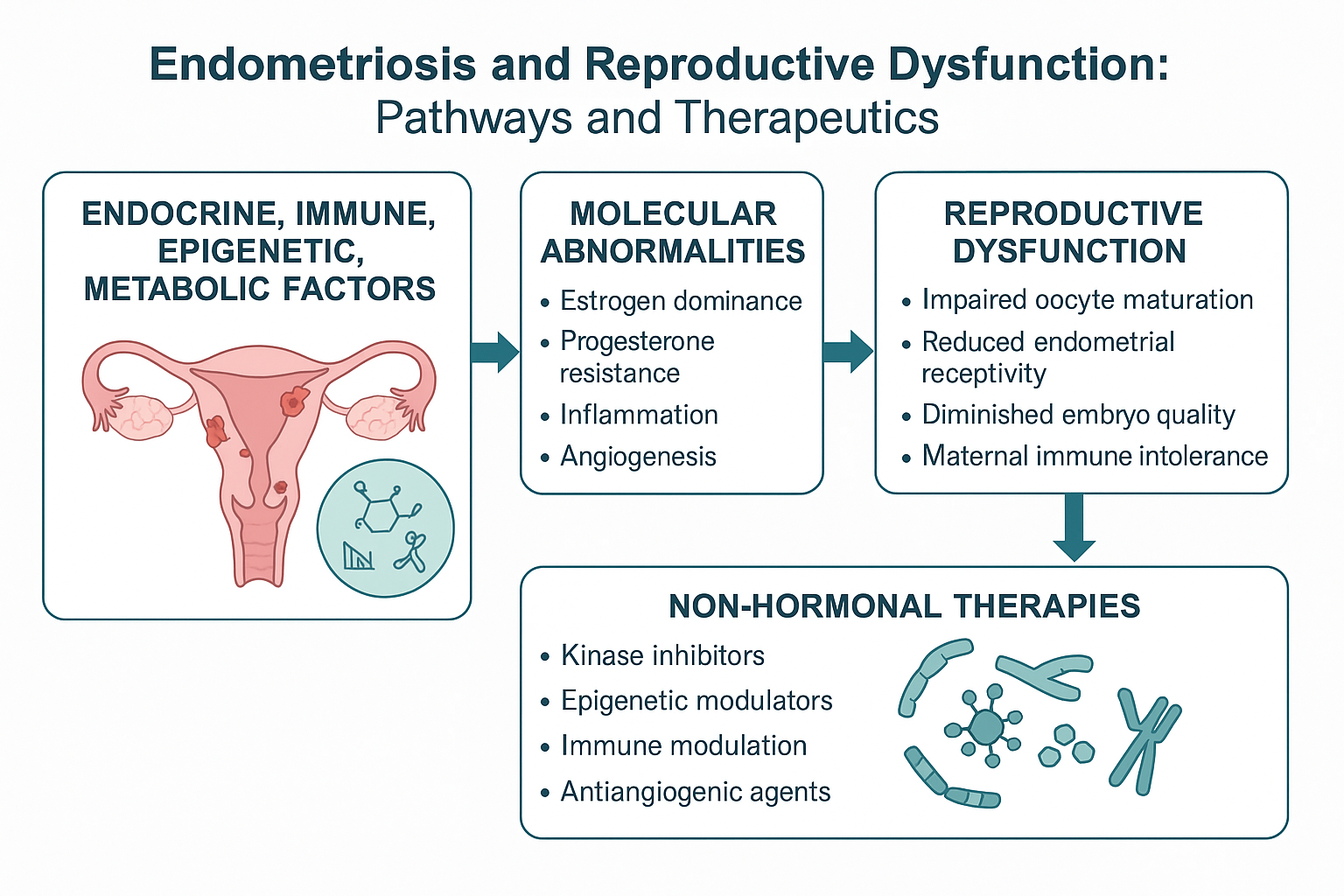 Endometriosis and Reproductive Dysfunction:
Pathways and Therapeutics

ENDOCRINE, IMMUNE, EPIGENETIC, METABOLIC FACTORS

MOLECULAR ABNORMALITIES
• Estrogen dominance
• Progesterone resistance
• Inflammation
• Angiogenesis

REPRODUCTIVE DYSFUNCTION
• Impaired oocyte maturation
• Reduced endometrial receptivity
• Diminished embryo quality
• Maternal immune intolerance

NON-HORMONAL THERAPIES
• Kinase inhibitors
• Epigenetic modulators
• Immune modulation
• Antiangiogenic agents